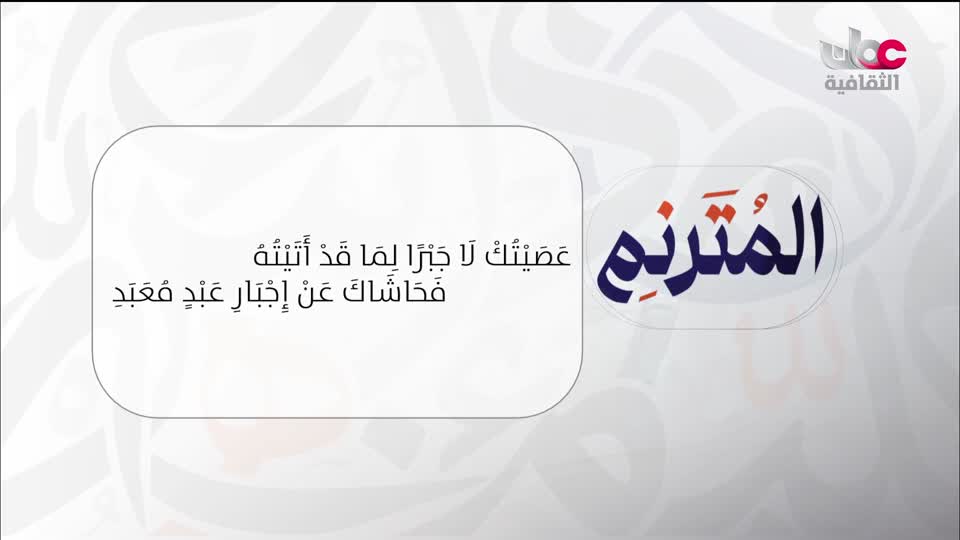 عمان
الثقافية

المُتَرنِم

عَصَيْتُكَ لَا جَبْرًا لِمَا قَدْ أَتَيْتُهُ
فَحَاشَاكَ عَنْ إِجْبَارِ عَبْدٍ مُعَبَدِ